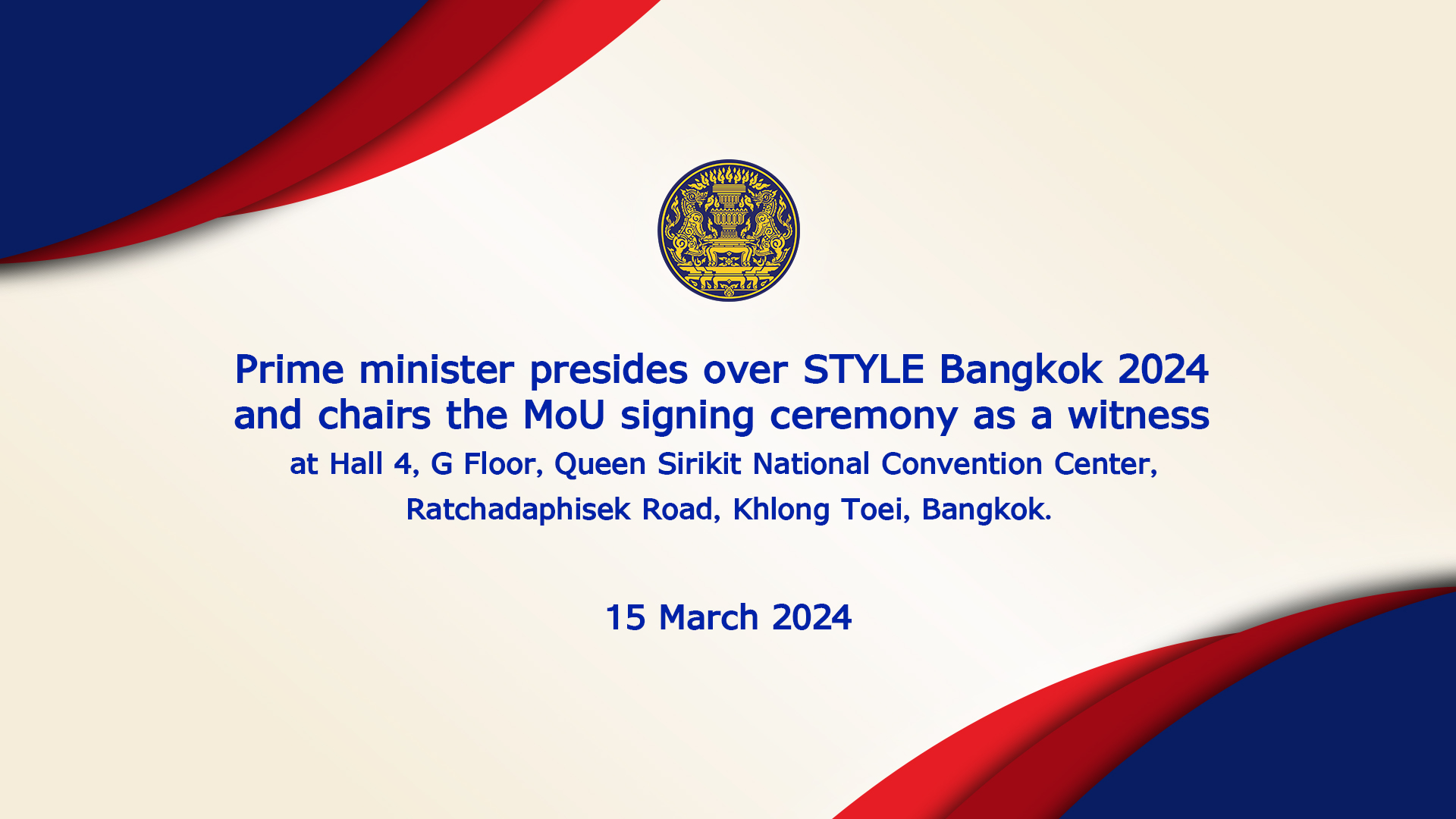 Prime minister presides over STYLE Bangkok 2024 and chairs the MoU signing ceremony as a witness
at Hall 4, G Floor, Queen Sirikit National Convention Center, Ratchadaphisek Road, Khlong Toei, Bangkok.

15 March 2024